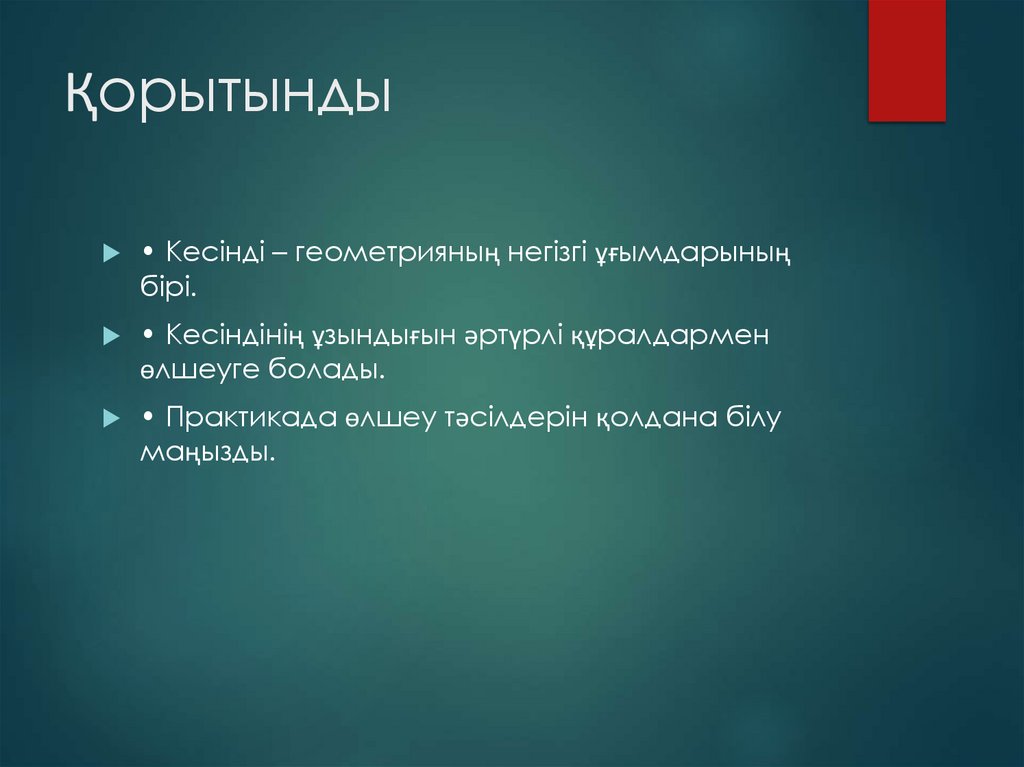 Қорытынды

• Кесінді – геометрияның негізгі ұғымдарының бірі.

• Кесіндінің ұзындығын әртүрлі құралдармен өлшеуге болады.

• Практикада өлшеу тәсілдерін қолдана білу маңызды.